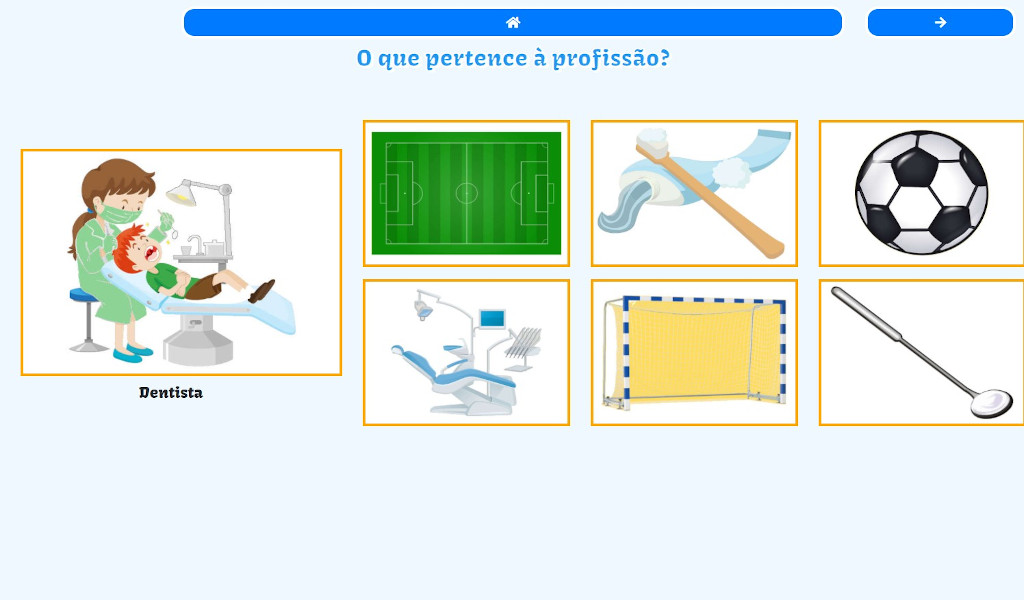 O que pertence à profissão?

Dentista